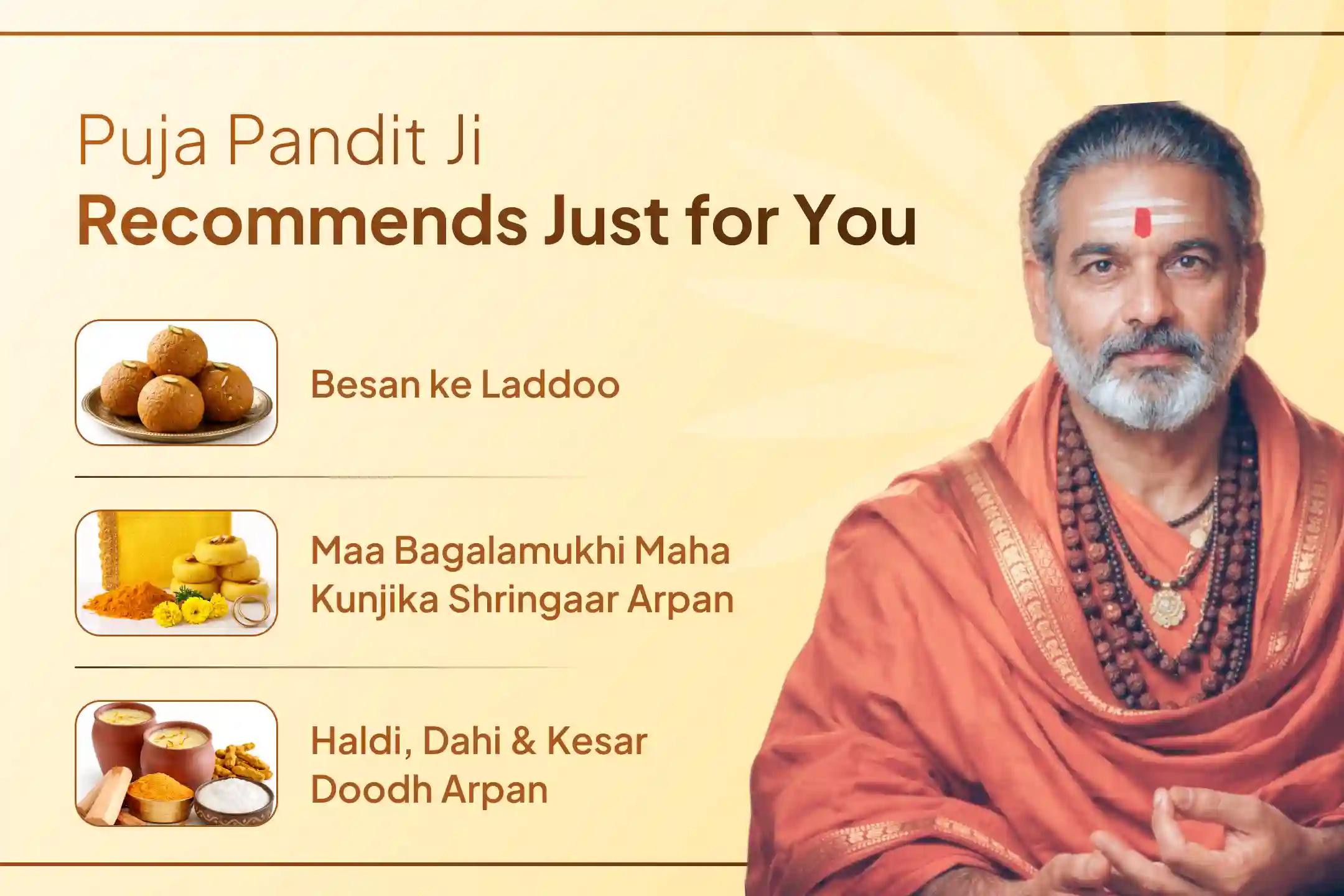 Puja Pandit Ji
Recommends Just for You

Besan ke Laddoo

Maa Bagalamukhi Maha Kunjika Shringaar Arpan

Haldi, Dahi & Kesar Doodh Arpan